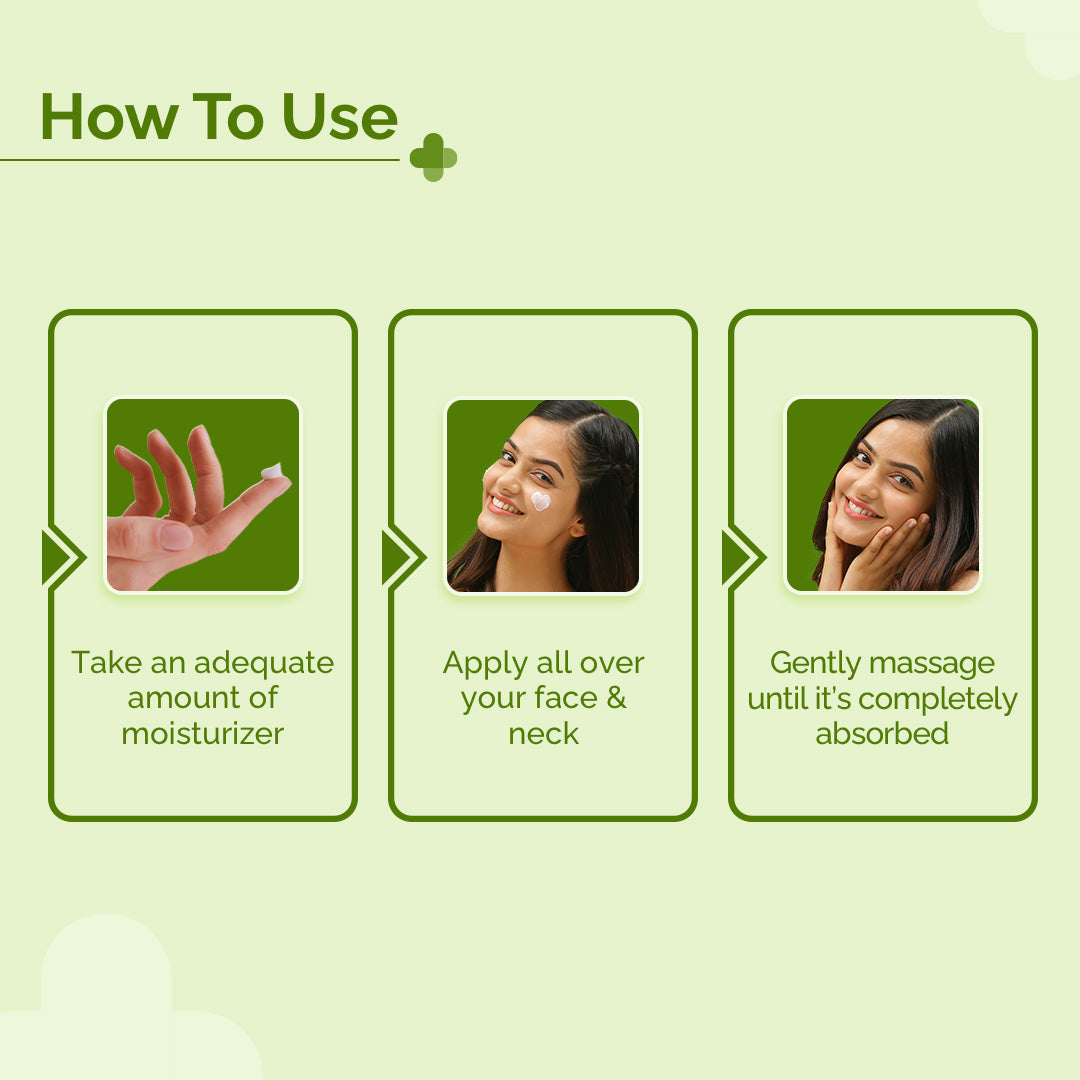 How To Use

Take an adequate amount of moisturizer

Apply all over your face & neck

Gently massage until it's completely absorbed